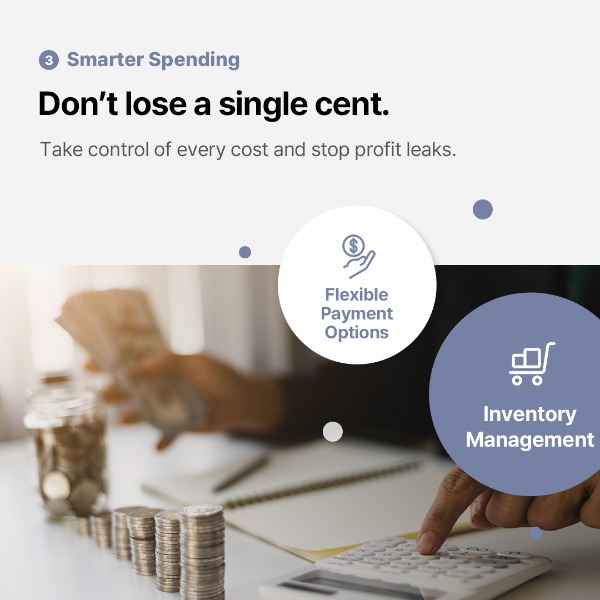 3 Smarter Spending

Don’t lose a single cent.

Take control of every cost and stop profit leaks.

Flexible Payment Options

Inventory Management